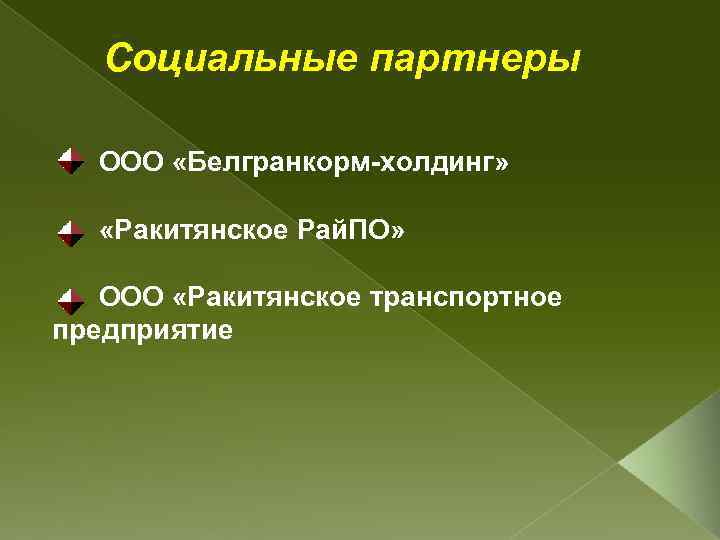 Социальные партнеры

ООО «Белгранкорм-холдинг»

«Ракитянское РайПО»

ООО «Ракитянское транспортное предприятие